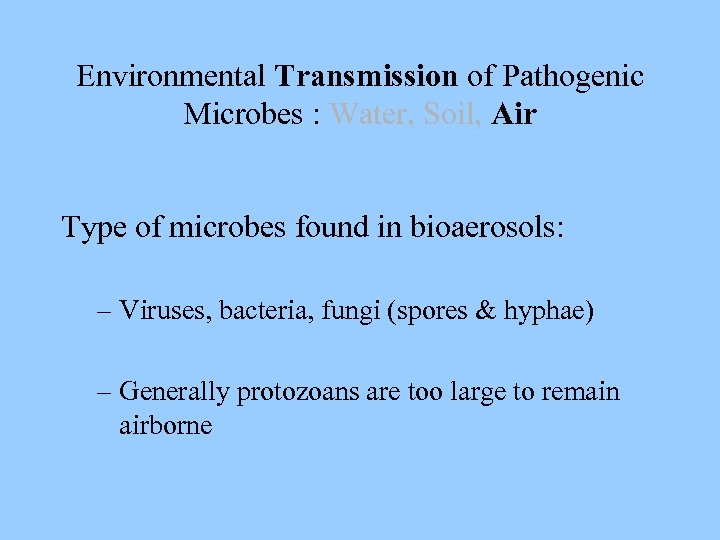 Environmental Transmission of Pathogenic Microbes : Water, Soil, Air

Type of microbes found in bioaerosols:

– Viruses, bacteria, fungi (spores & hyphae)

– Generally protozoans are too large to remain airborne